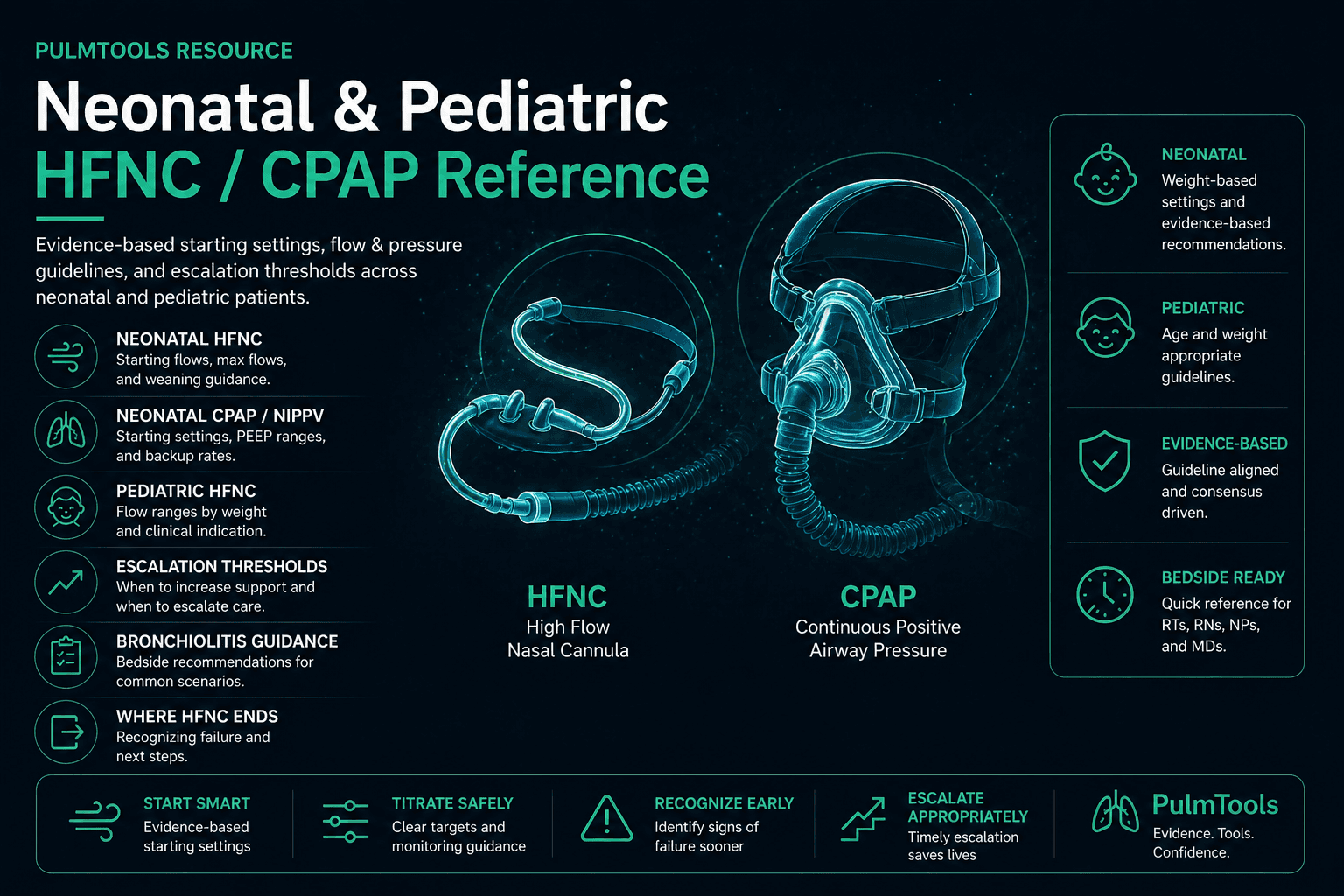 PULMTOOLS RESOURCE

Neonatal & Pediatric
HFNC / CPAP Reference

Evidence-based starting settings, flow & pressure guidelines, and escalation thresholds across neonatal and pediatric patients.

NEONATAL HFNC
Starting flows, max flows, and weaning guidance.

NEONATAL CPAP / NIPPV
Starting settings, PEEP ranges, and backup rates.

PEDIATRIC HFNC
Flow ranges by weight and clinical indication.

ESCALATION THRESHOLDS
When to increase support and when to escalate care.

BRONCHIOLITIS GUIDANCE
Bedside recommendations for common scenarios.

WHERE HFNC ENDS
Recognizing failure and next steps.

HFNC
High Flow
Nasal Cannula

CPAP
Continuous Positive
Airway Pressure

NEONATAL
Weight-based settings and evidence-based recommendations.

PEDIATRIC
Age and weight appropriate guidelines.

EVIDENCE-BASED
Guideline aligned and consensus driven.

BEDSIDE READY
Quick reference for RTs, RNs, NPs, and MDs.

START SMART
Evidence-based starting settings

TITRATE SAFELY
Clear targets and monitoring guidance

RECOGNIZE EARLY
Identify signs of failure sooner

ESCALATE APPROPRIATELY
Timely escalation saves lives

PulmTools
Evidence. Tools. Confidence.